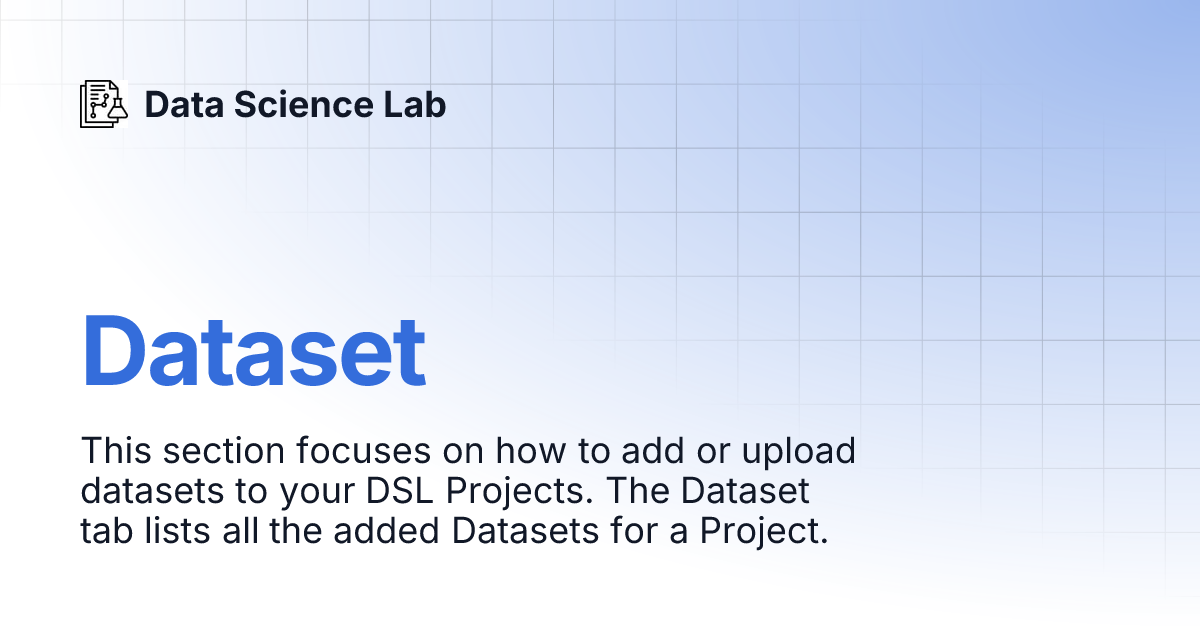 Data Science Lab

Dataset

This section focuses on how to add or upload datasets to your DSL Projects. The Dataset tab lists all the added Datasets for a Project.